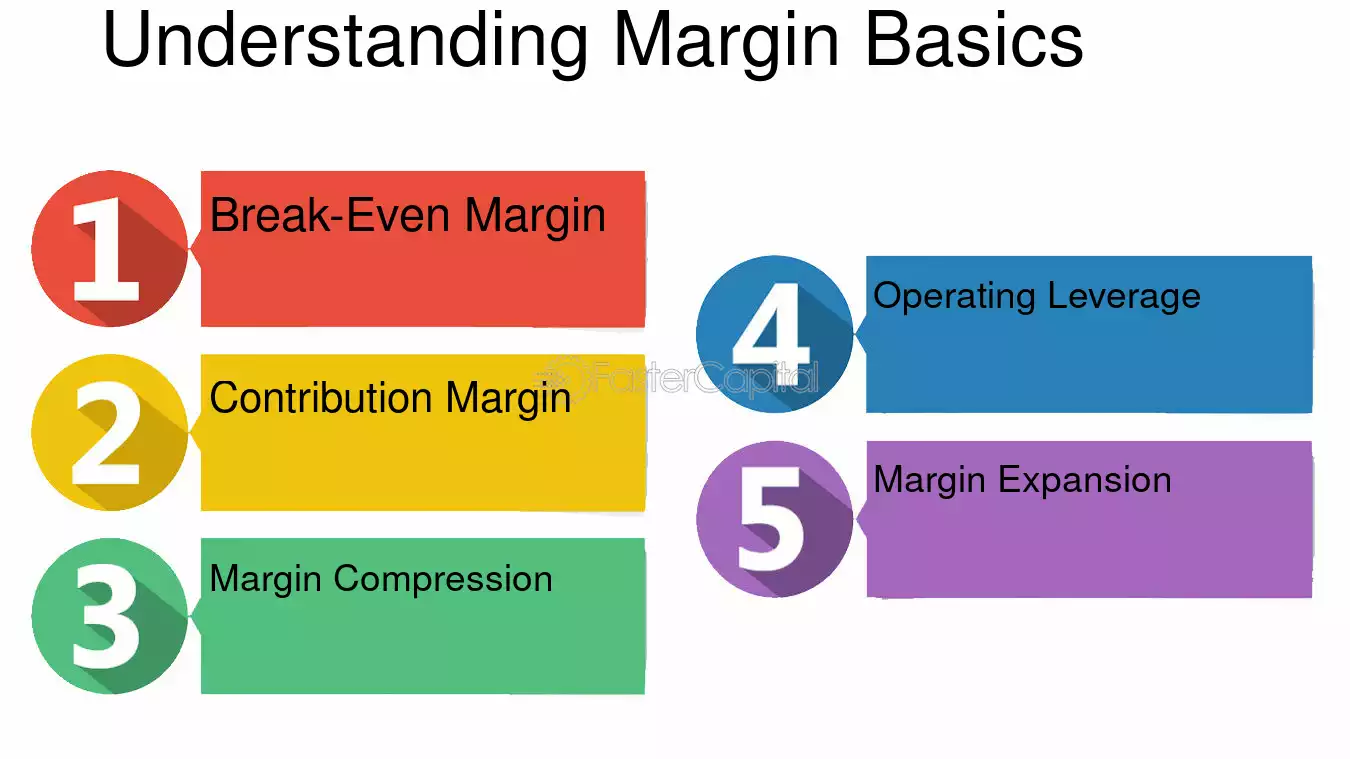 Understanding Margin Basics

1
Break-Even Margin

2
Contribution Margin

3
Margin Compression

4
Operating Leverage

5
Margin Expansion

FasterCapital